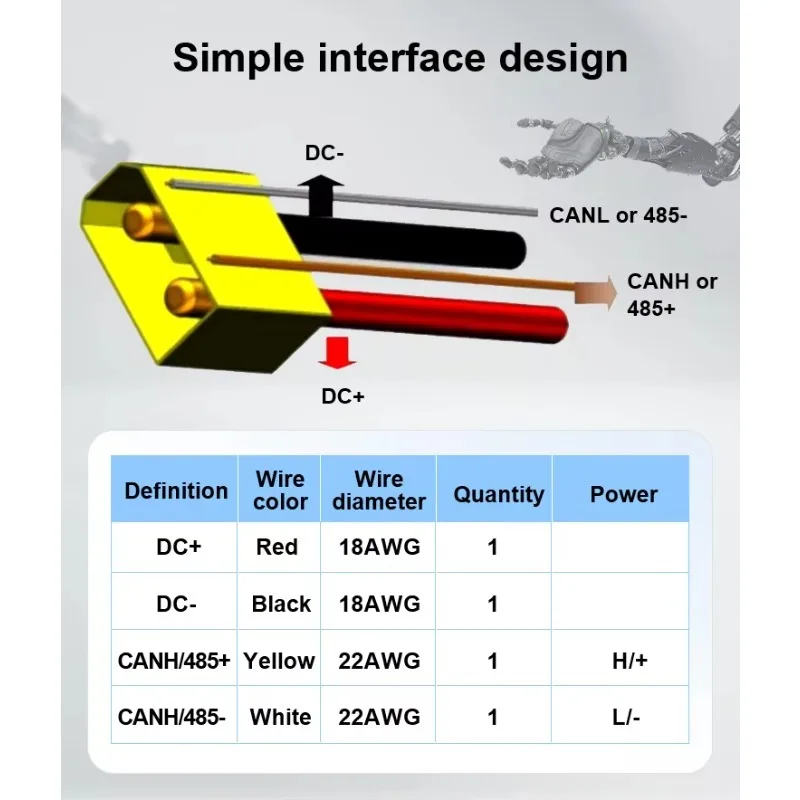 Simple interface design

DC-

CANL or 485-

CANH or 485+

DC+

| Definition | Wire color | Wire diameter | Quantity | Power |
|---|---|---|---|---|
| DC+ | Red | 18AWG | 1 | |
| DC- | Black | 18AWG | 1 | |
| CANH/485+ | Yellow | 22AWG | 1 | H/+ |
| CANH/485- | White | 22AWG | 1 | L/- |